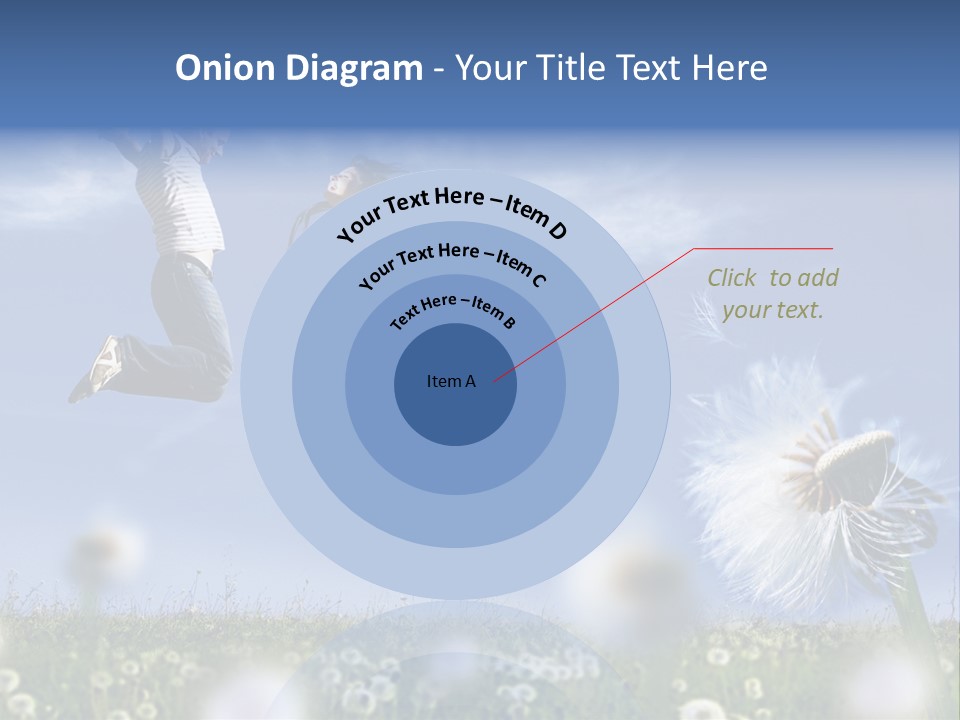 Onion Diagram - Your Title Text Here

Your Text Here – Item D

Your Text Here – Item C

Text Here – Item B

Item A

Click to add your text.